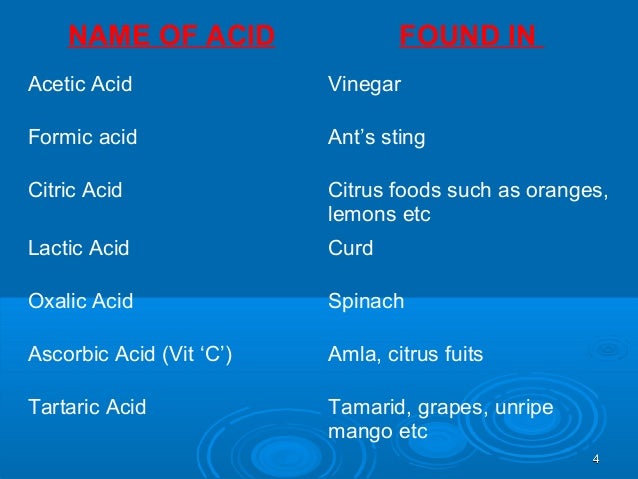 | NAME OF ACID | FOUND IN |
|---|---|
| Acetic Acid | Vinegar |
| Formic acid | Ant’s sting |
| Citric Acid | Citrus foods such as oranges, lemons etc |
| Lactic Acid | Curd |
| Oxalic Acid | Spinach |
| Ascorbic Acid (Vit ‘C’) | Amla, citrus fuits |
| Tartaric Acid | Tamarid, grapes, unripe mango etc |

4